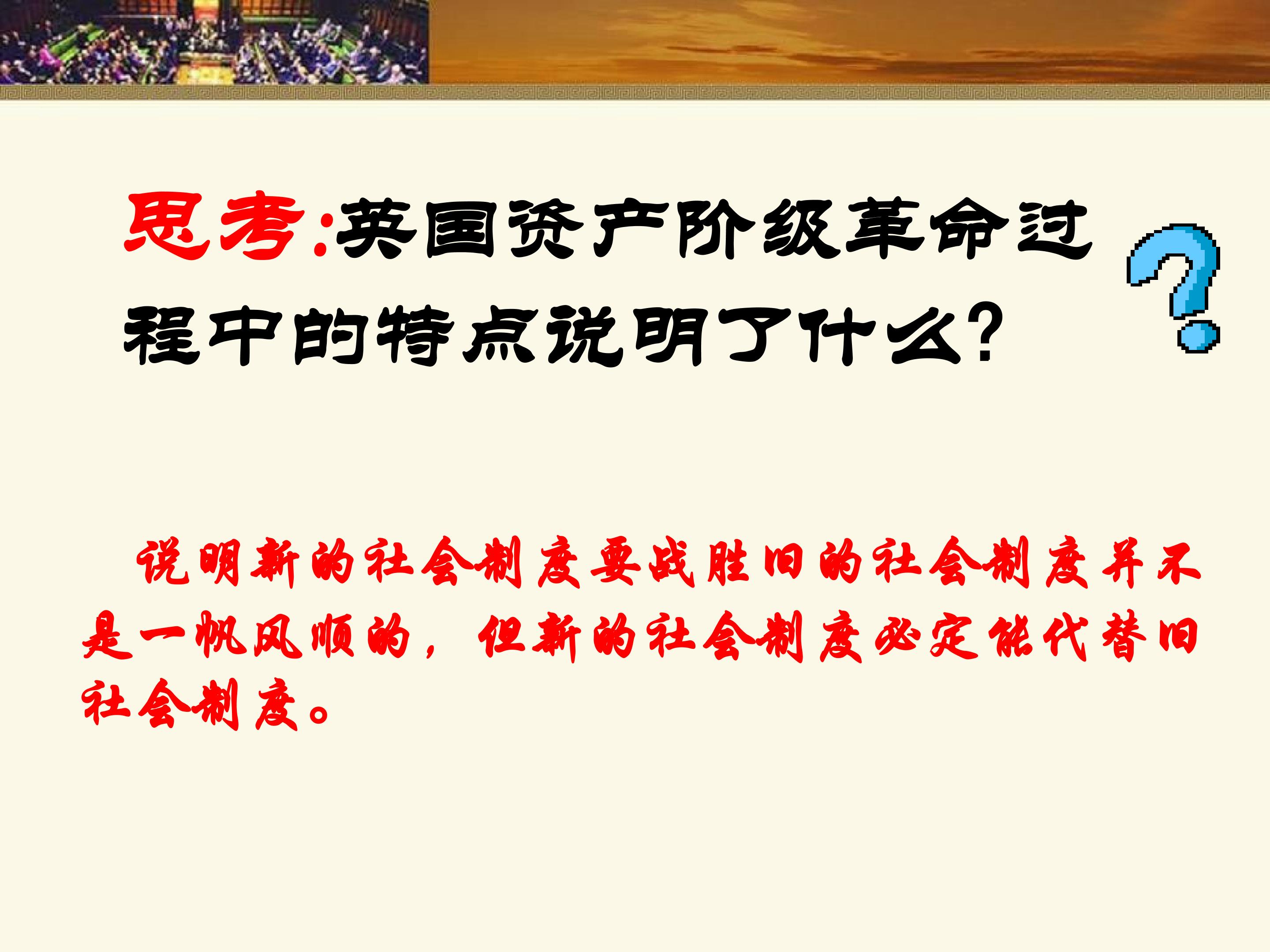 思考:英国资产阶级革命过程中的特点说明了什么?

说明新的社会制度要战胜旧的社会制度并不是一帆风顺的，但新的社会制度必定能代替旧社会制度。